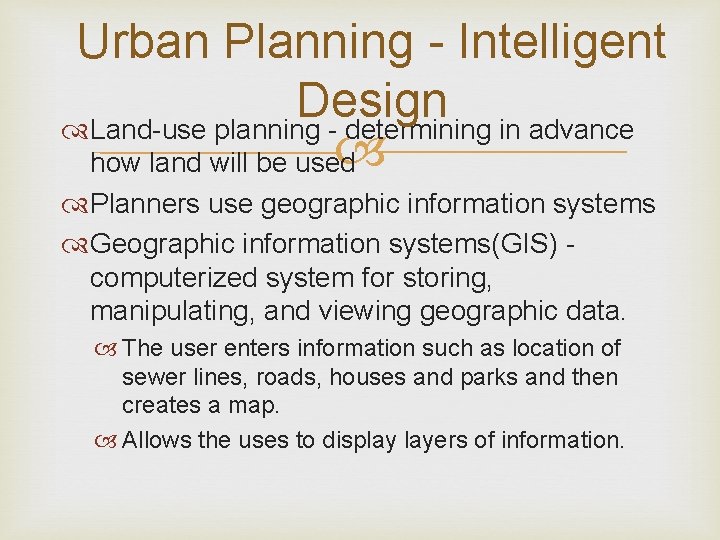 Urban Planning - Intelligent Design

Land-use planning - determining in advance how land will be used

Planners use geographic information systems

Geographic information systems(GIS) - computerized system for storing, manipulating, and viewing geographic data.

The user enters information such as location of sewer lines, roads, houses and parks and then creates a map.

Allows the uses to display layers of information.